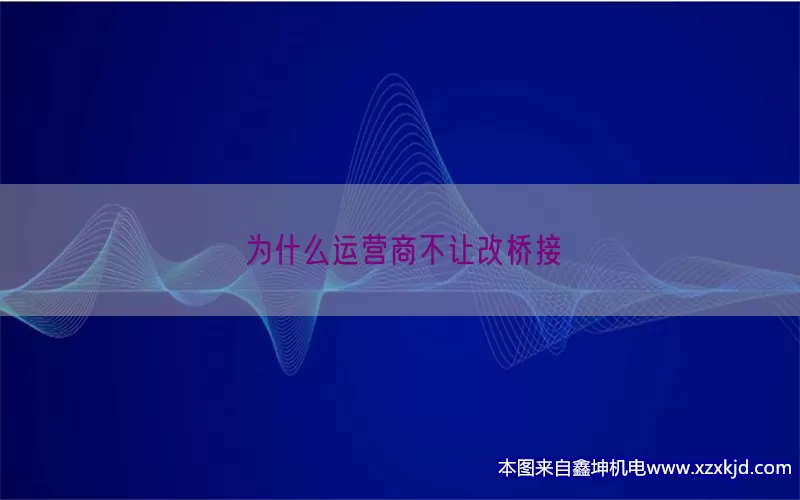 为什么运营商不让改桥接

本图来自鑫坤机电www.xzxkjd.com